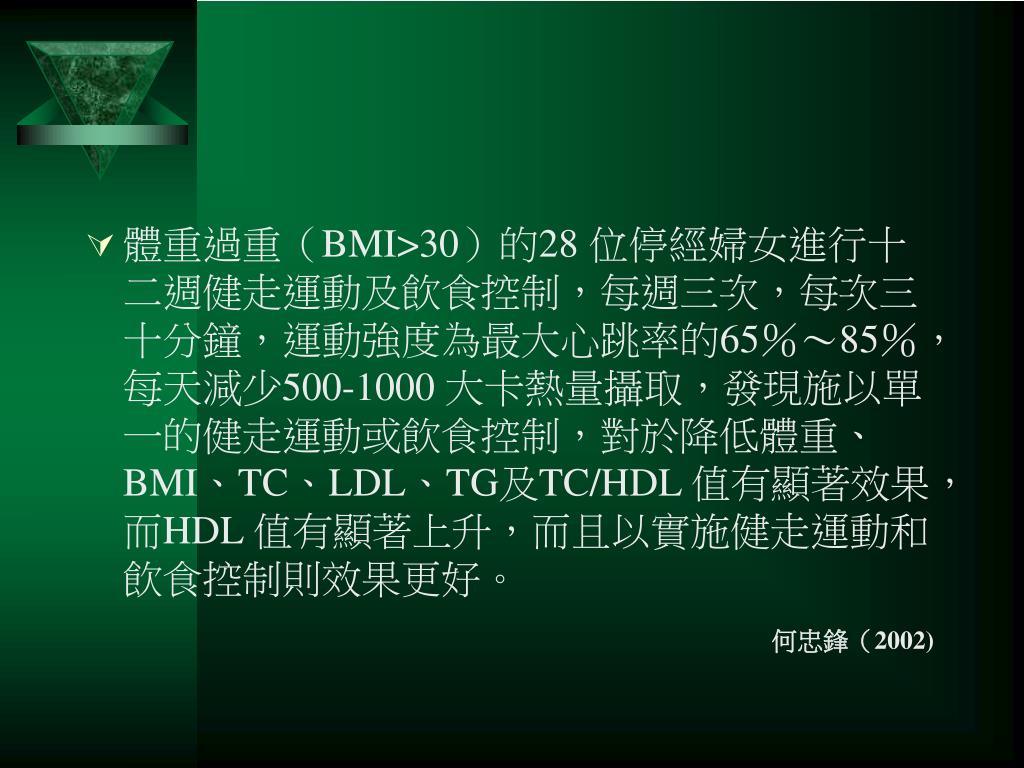 體重過重（BMI>30）的28 位停經婦女進行十二週健走運動及飲食控制，每週三次，每次三十分鐘，運動強度為最大心跳率的65％～85％，每天減少500-1000 大卡熱量攝取，發現施以單一的健走運動或飲食控制，對於降低體重、BMI、TC、LDL、TG及TC/HDL 值有顯著效果，而HDL 值有顯著上升，而且以實施健走運動和飲食控制則效果更好。

何忠鋒（2002)